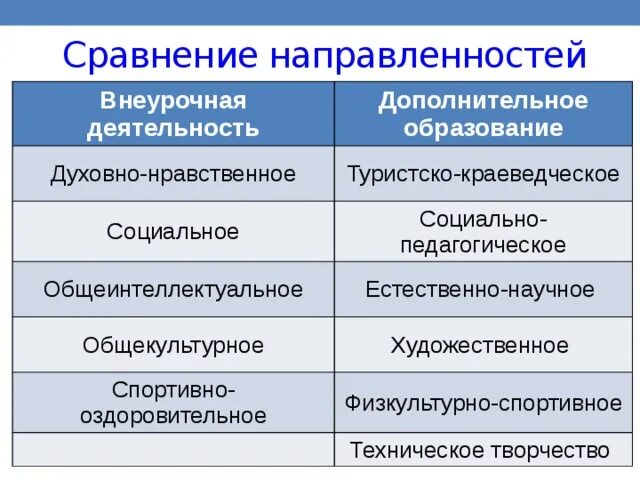 Сравнение направленностей

| Внеурочная деятельность | Дополнительное образование |
|---|---|
| Духовно-нравственное | Туристско-краеведческое |
| Социальное | Социально-педагогическое |
| Общеинтеллектуальное | Естественно-научное |
| Общекультурное | Художественное |
| Спортивно-оздоровительное | Физкультурно-спортивное |
| | Техническое творчество |